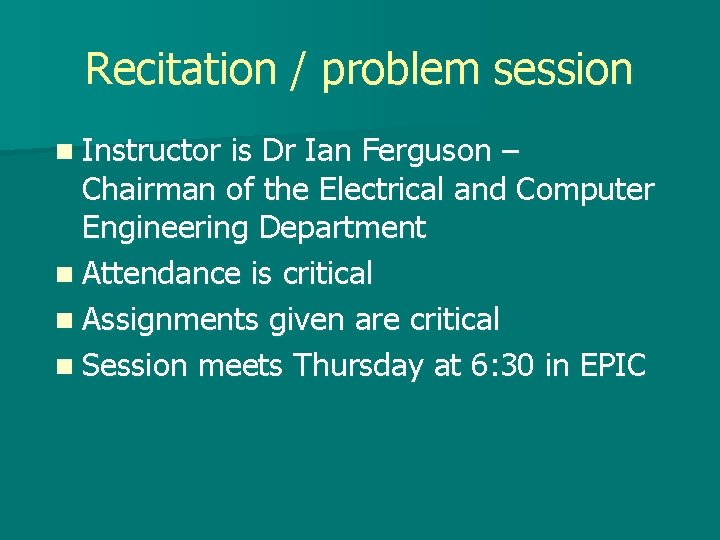 Recitation / problem session

- Instructor is Dr Ian Ferguson – Chairman of the Electrical and Computer Engineering Department
- Attendance is critical
- Assignments given are critical
- Session meets Thursday at 6:30 in EPIC